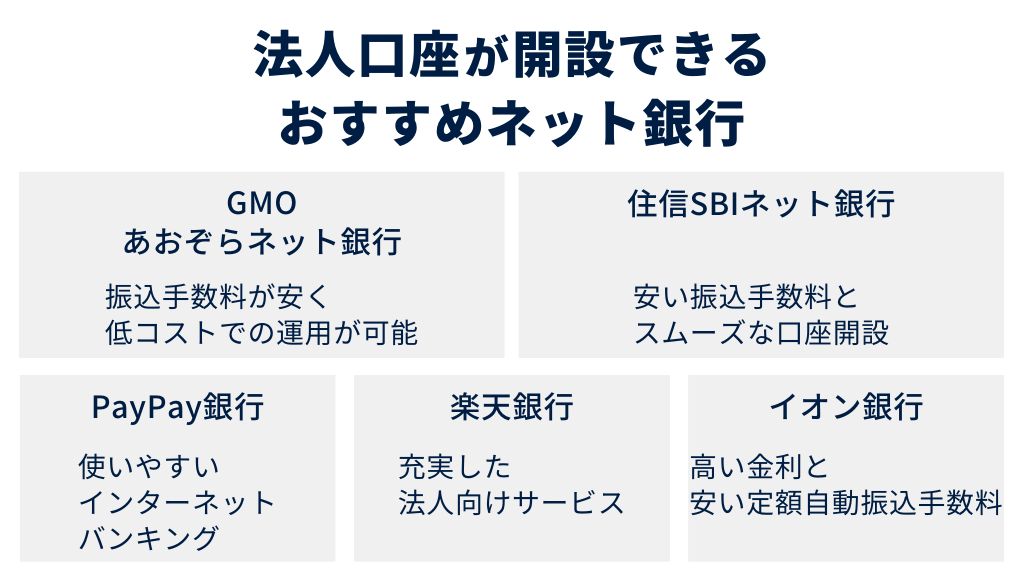 法人口座が開設できる
おすすめネット銀行

GMO
あおぞらネット銀行

振込手数料が安く
低コストでの運用が可能

住信SBIネット銀行

安い振込手数料と
スムーズな口座開設

PayPay銀行

使いやすい
インターネット
バンキング

楽天銀行

充実した
法人向けサービス

イオン銀行

高い金利と
安い定額自動振込手数料